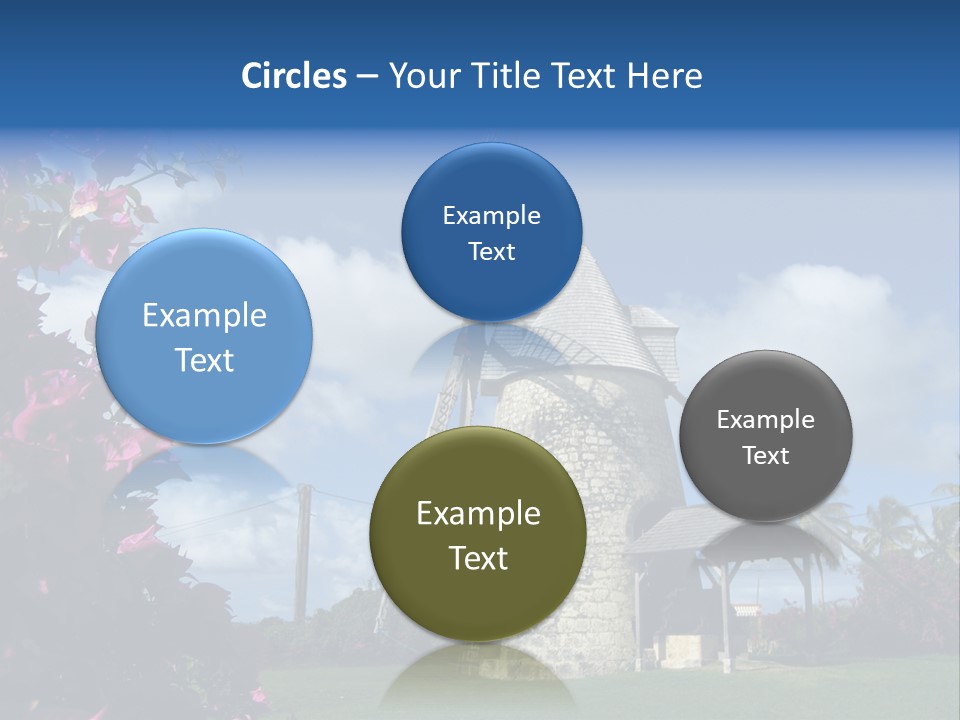 Circles – Your Title Text Here

Example Text

Example Text

Example Text

Example Text